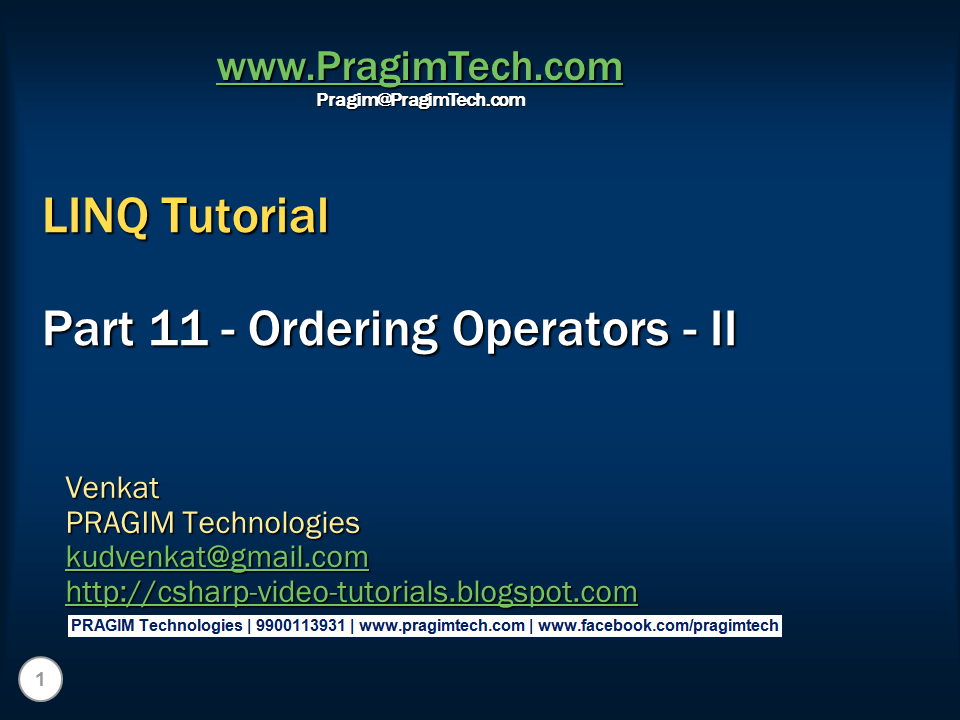 www.PragimTech.com
Pragim@PragimTech.com

LINQ Tutorial

Part 11 - Ordering Operators - II

Venkat
PRAGIM Technologies
kudvenkat@gmail.com
http://csharp-video-tutorials.blogspot.com

PRAGIM Technologies | 9900113931 | www.pragimtech.com | www.facebook.com/pragimtech

1